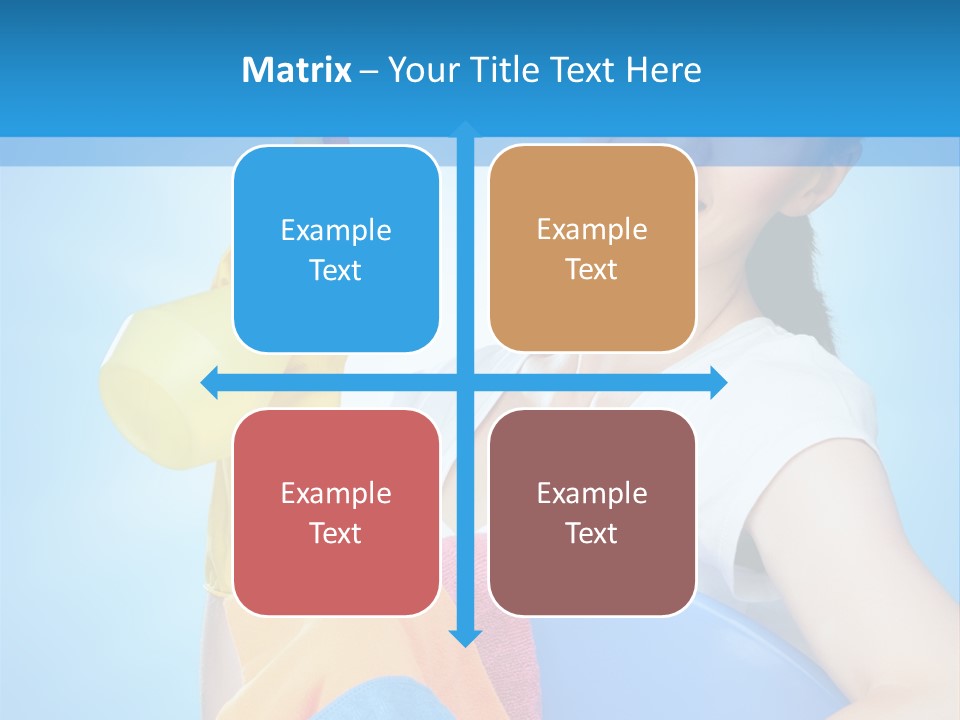 Matrix – Your Title Text Here

Example Text

Example Text

Example Text

Example Text